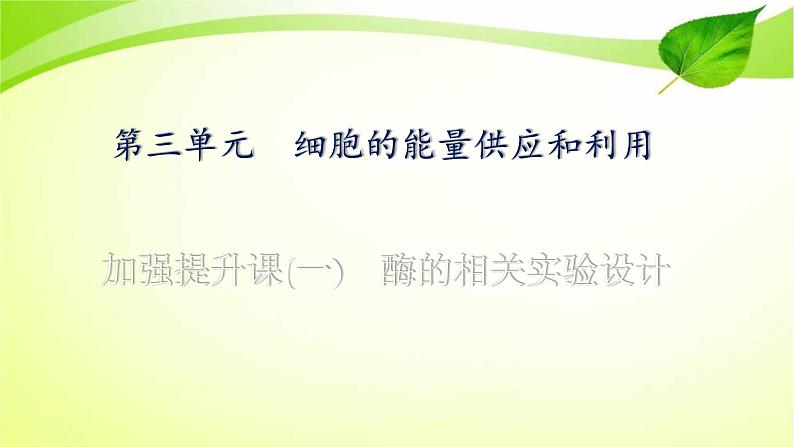 第三单元　细胞的能量供应和利用

加强提升课(一)　酶的相关实验设计